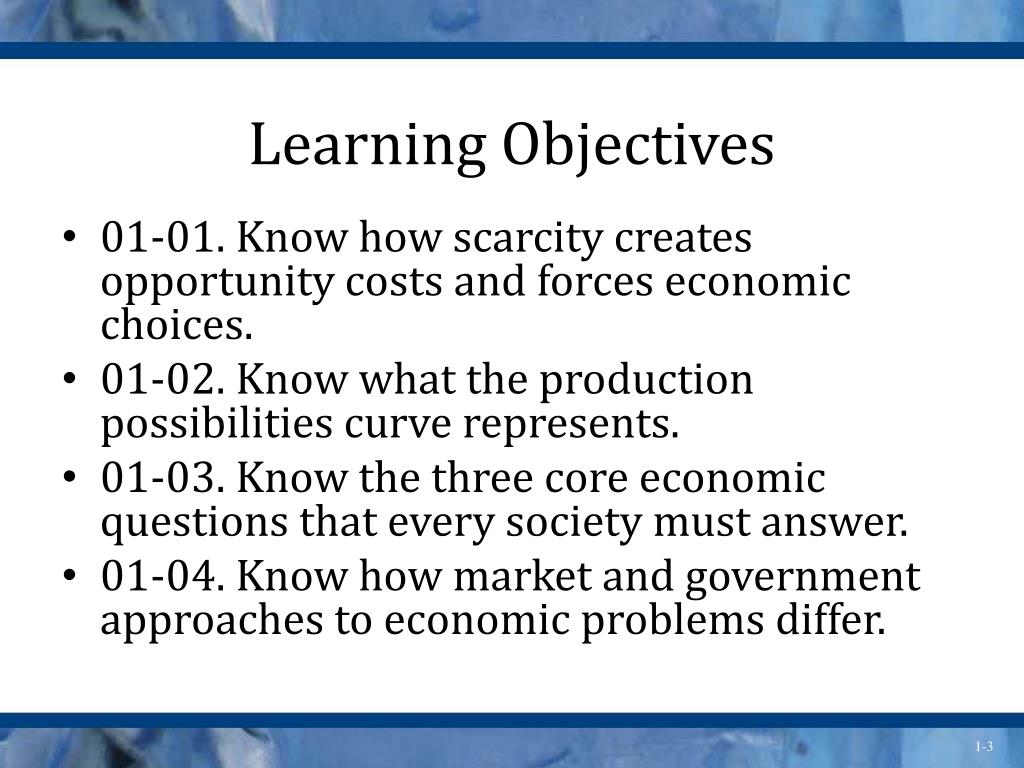 Learning Objectives

• 01-01. Know how scarcity creates opportunity costs and forces economic choices.
• 01-02. Know what the production possibilities curve represents.
• 01-03. Know the three core economic questions that every society must answer.
• 01-04. Know how market and government approaches to economic problems differ.

1-3